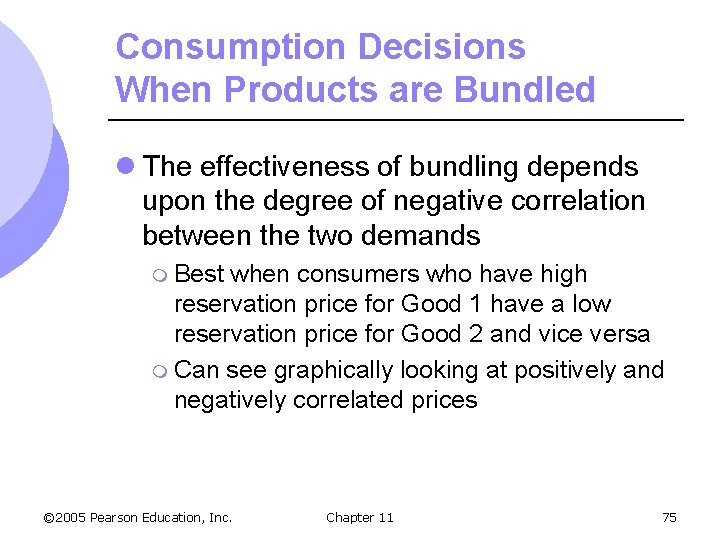 Consumption Decisions When Products are Bundled

The effectiveness of bundling depends upon the degree of negative correlation between the two demands

Best when consumers who have high reservation price for Good 1 have a low reservation price for Good 2 and vice versa

Can see graphically looking at positively and negatively correlated prices

©2005 Pearson Education, Inc.

Chapter 11

75